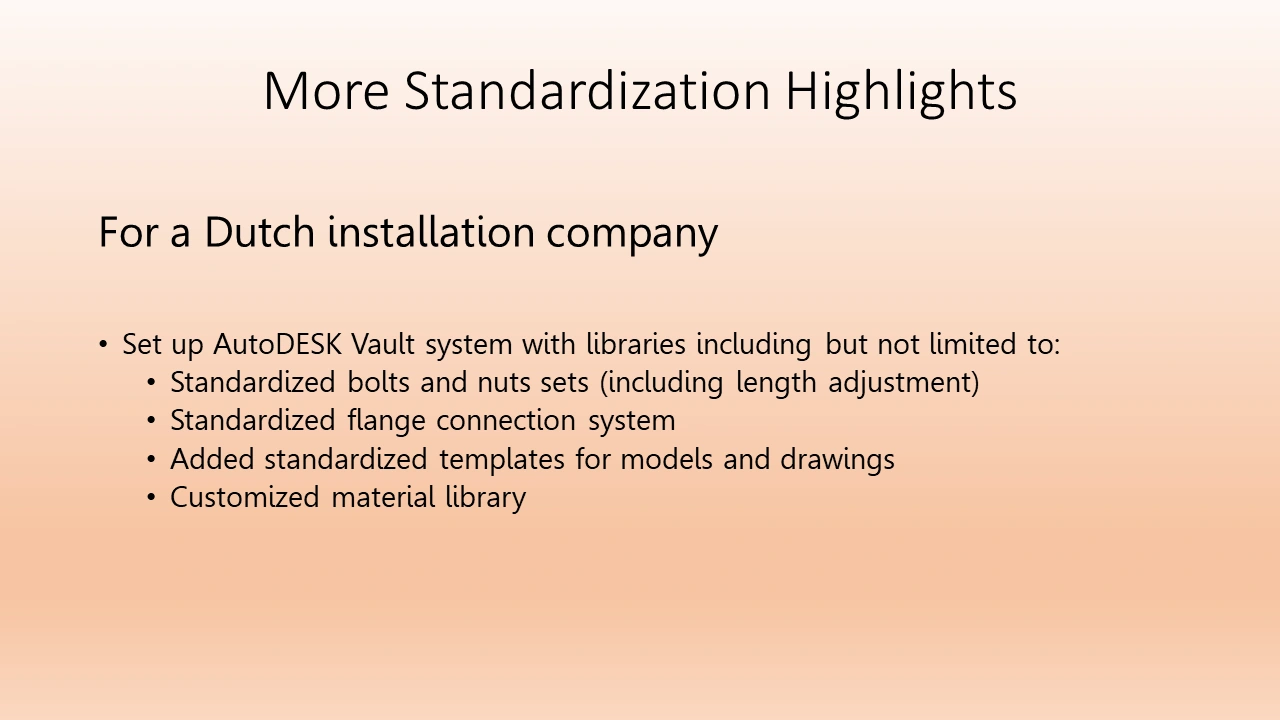 More Standardization Highlights

For a Dutch installation company

• Set up AutoDESK Vault system with libraries including but not limited to:
  • Standardized bolts and nuts sets (including length adjustment)
  • Standardized flange connection system
  • Added standardized templates for models and drawings
  • Customized material library